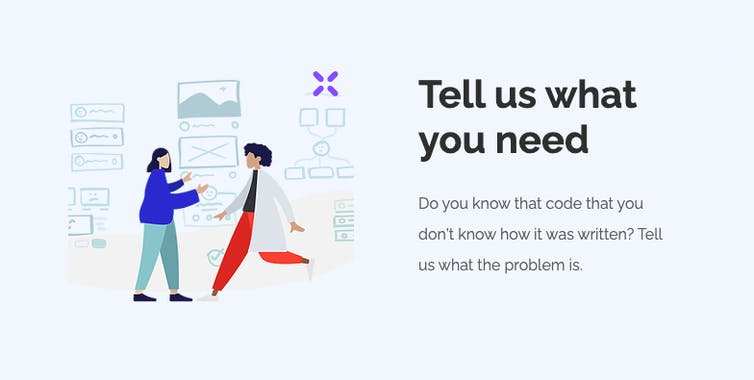 Tell us what you need

Do you know that code that you don't know how it was written? Tell us what the problem is.